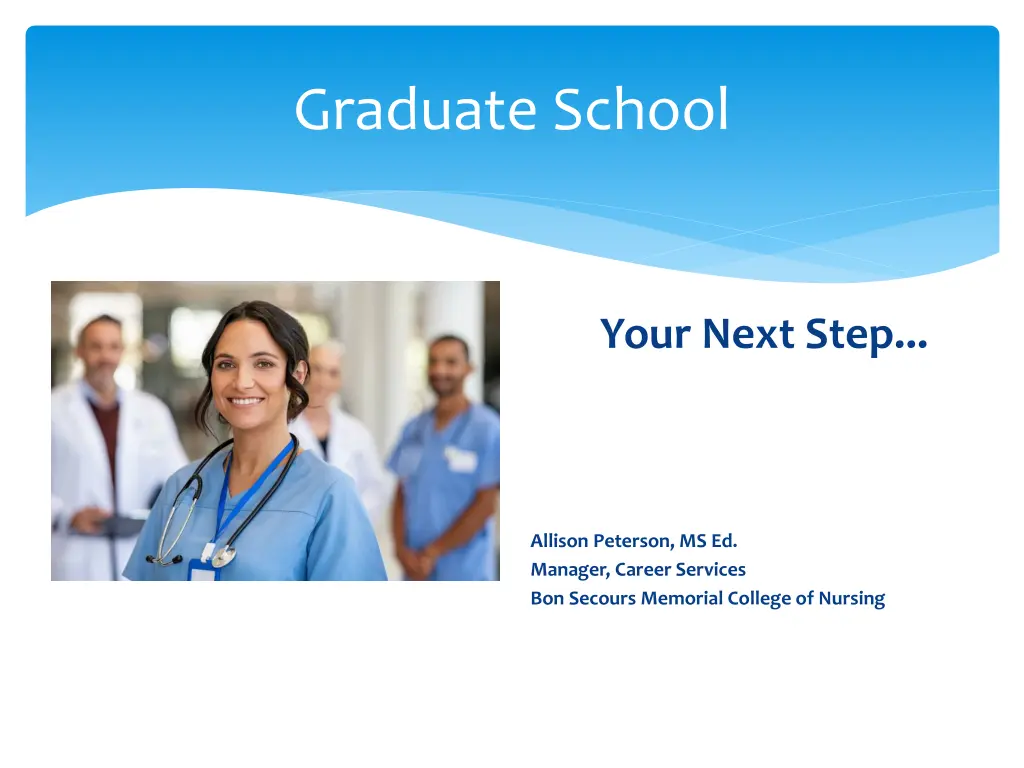 Graduate School

Your Next Step...

Allison Peterson, MS Ed.
Manager, Career Services
Bon Secours Memorial College of Nursing